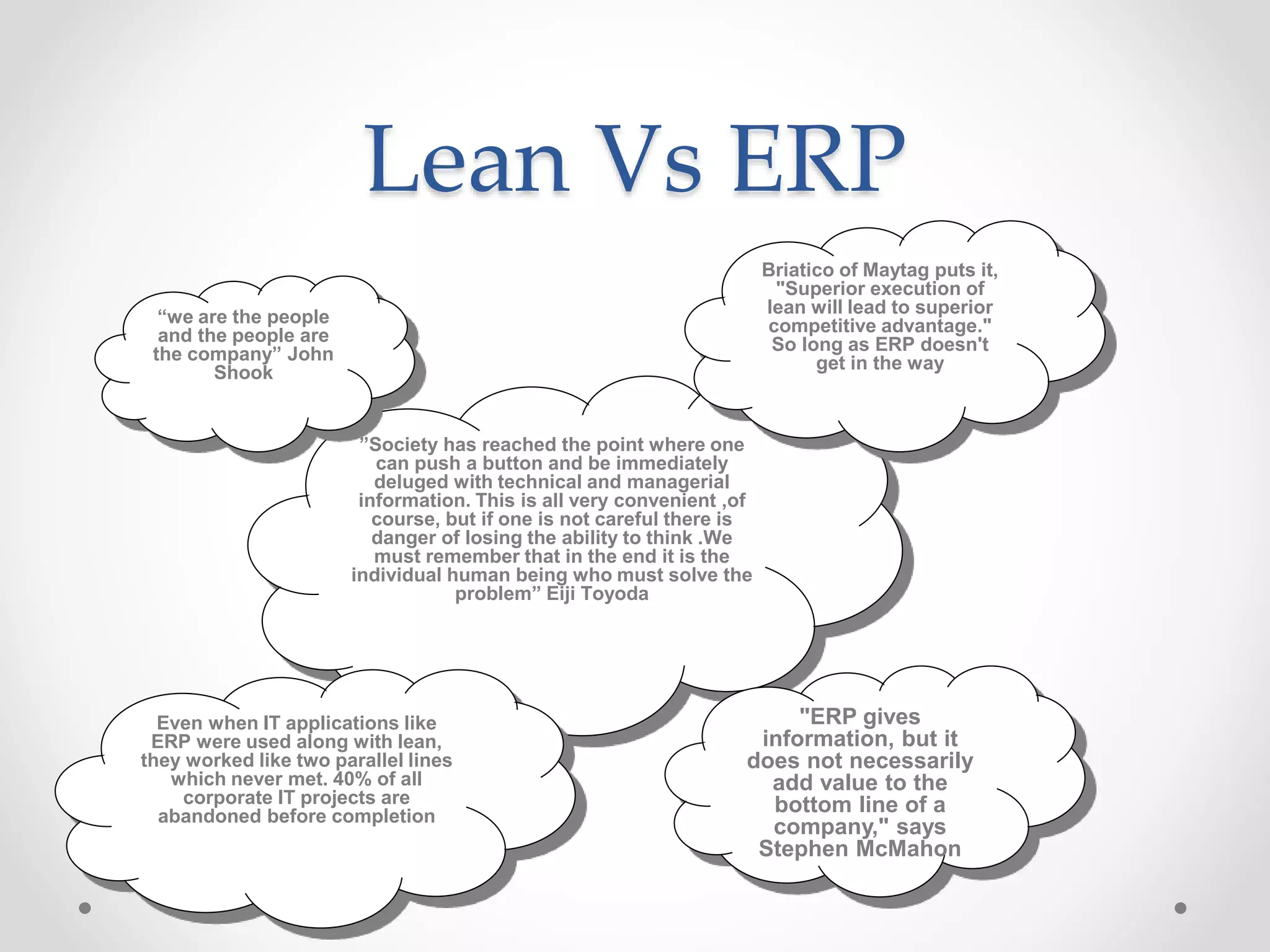 Lean Vs ERP

“we are the people and the people are the company” John Shook

Briatico of Maytag puts it, "Superior execution of lean will lead to superior competitive advantage." So long as ERP doesn't get in the way

”Society has reached the point where one can push a button and be immediately deluged with technical and managerial information. This is all very convenient ,of course, but if one is not careful there is danger of losing the ability to think .We must remember that in the end it is the individual human being who must solve the problem” Eiji Toyoda

Even when IT applications like ERP were used along with lean, they worked like two parallel lines which never met. 40% of all corporate IT projects are abandoned before completion

"ERP gives information, but it does not necessarily add value to the bottom line of a company," says Stephen McMahon